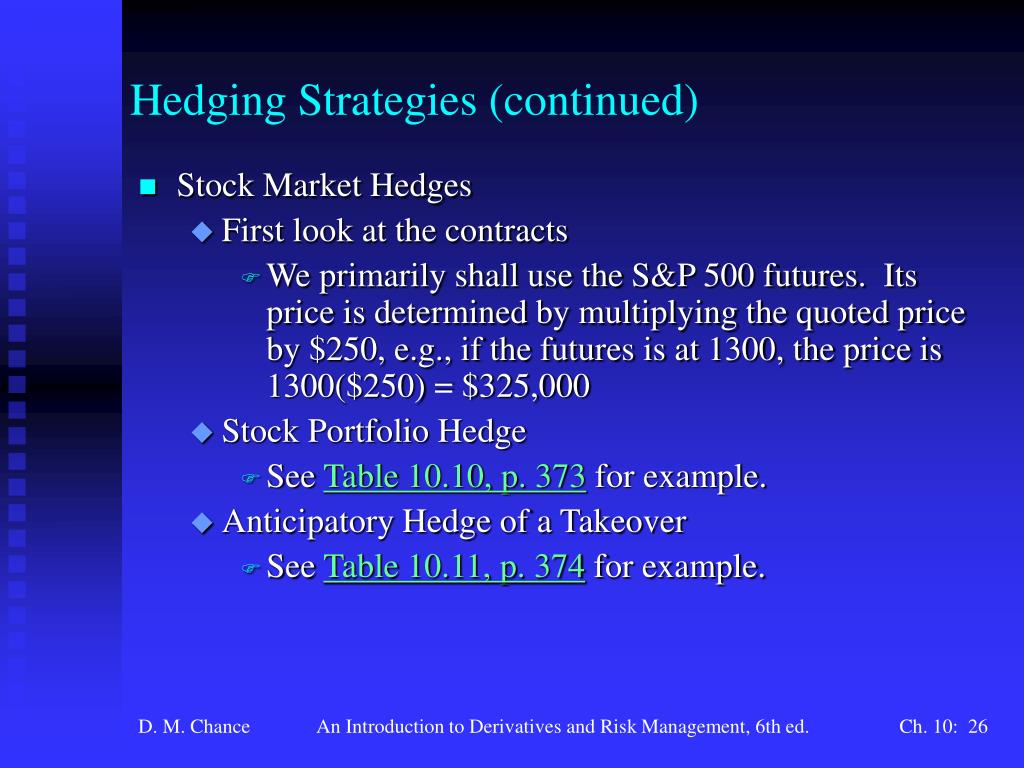 Hedging Strategies (continued)

Stock Market Hedges

First look at the contracts

We primarily shall use the S&P 500 futures. Its price is determined by multiplying the quoted price by \$250, e.g., if the futures is at 1300, the price is 1300(\$250) = \$325,000

Stock Portfolio Hedge

See Table 10.10, p. 373 for example.

Anticipatory Hedge of a Takeover

See Table 10.11, p. 374 for example.

D. M. Chance An Introduction to Derivatives and Risk Management, 6th ed. Ch. 10: 26